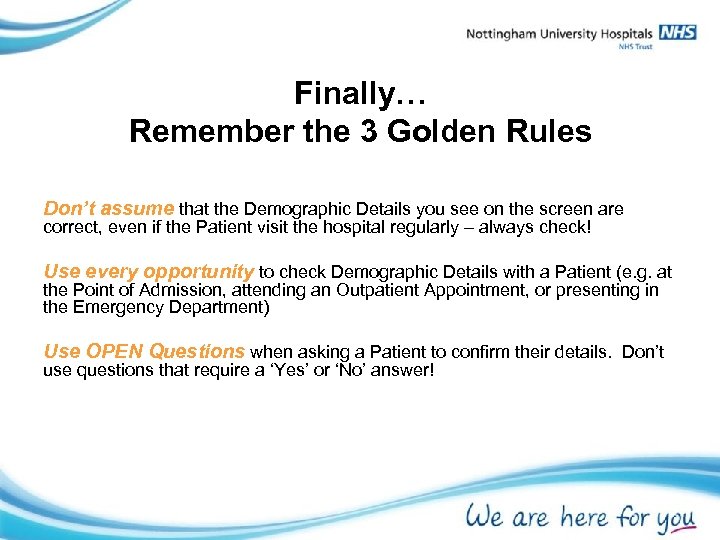 Nottingham University Hospitals NHS
NHS Trust

Finally…
Remember the 3 Golden Rules

Don't assume that the Demographic Details you see on the screen are correct, even if the Patient visit the hospital regularly – always check!

Use every opportunity to check Demographic Details with a Patient (e.g. at the Point of Admission, attending an Outpatient Appointment, or presenting in the Emergency Department)

Use OPEN Questions when asking a Patient to confirm their details. Don't use questions that require a 'Yes' or 'No' answer!

We are here for you